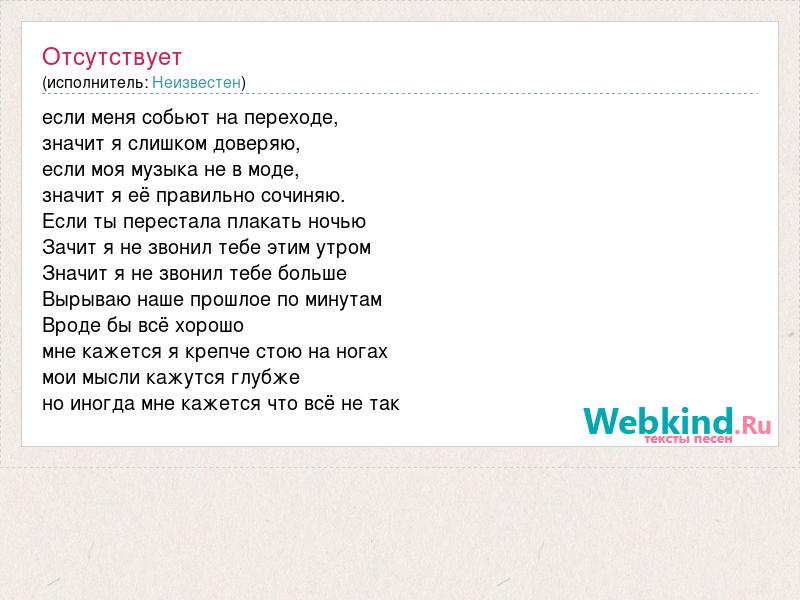 Отсутствует
(исполнитель: Неизвестен)

если меня собьют на переходе,
значит я слишком доверяю,
если моя музыка не в моде,
значит я её правильно сочиняю.
Если ты перестала плакать ночью
Зачит я не звонил тебе этим утром
Значит я не звонил тебе больше
Вырываю наше прошлое по минутам
Вроде бы всё хорошо
мне кажется я крепче стою на ногах
мои мысли кажутся глубже
но иногда мне кажется что всё не так

Webkind.Ru
тексты песен